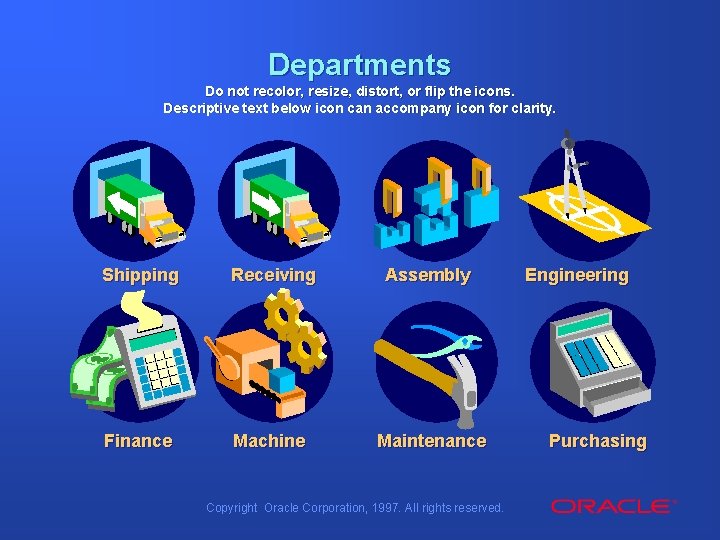 Departments

Do not recolor, resize, distort, or flip the icons.
Descriptive text below icon can accompany icon for clarity.

Shipping

Receiving

Assembly

Engineering

Finance

Machine

Maintenance

Purchasing

Copyright Oracle Corporation, 1997. All rights reserved.

ORACLE®